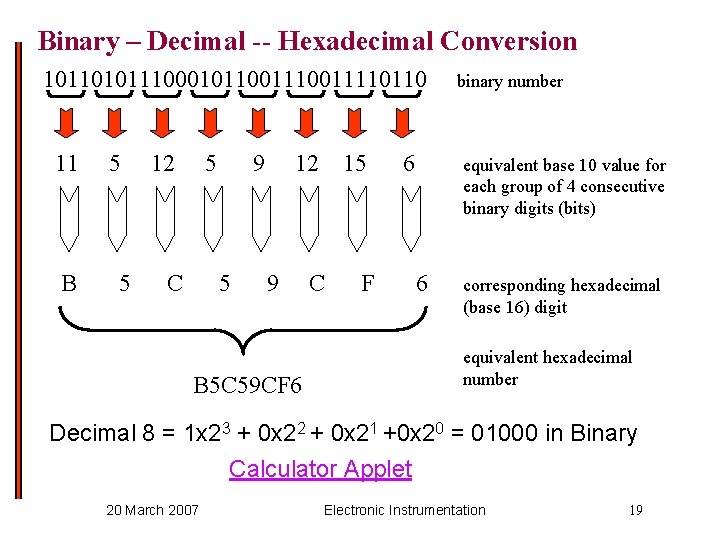 Binary – Decimal -- Hexadecimal Conversion

10110101110001011001110011110110 binary number

11 5 12 5 9 12 15 6

equivalent base 10 value for each group of 4 consecutive binary digits (bits)

B 5 C 5 9 C F 6

corresponding hexadecimal (base 16) digit

B5C59CF6

equivalent hexadecimal number

Decimal 8 = $1x2^3 + 0x2^2 + 0x2^1 + 0x2^0$ = 01000 in Binary

Calculator Applet

20 March 2007 Electronic Instrumentation 19